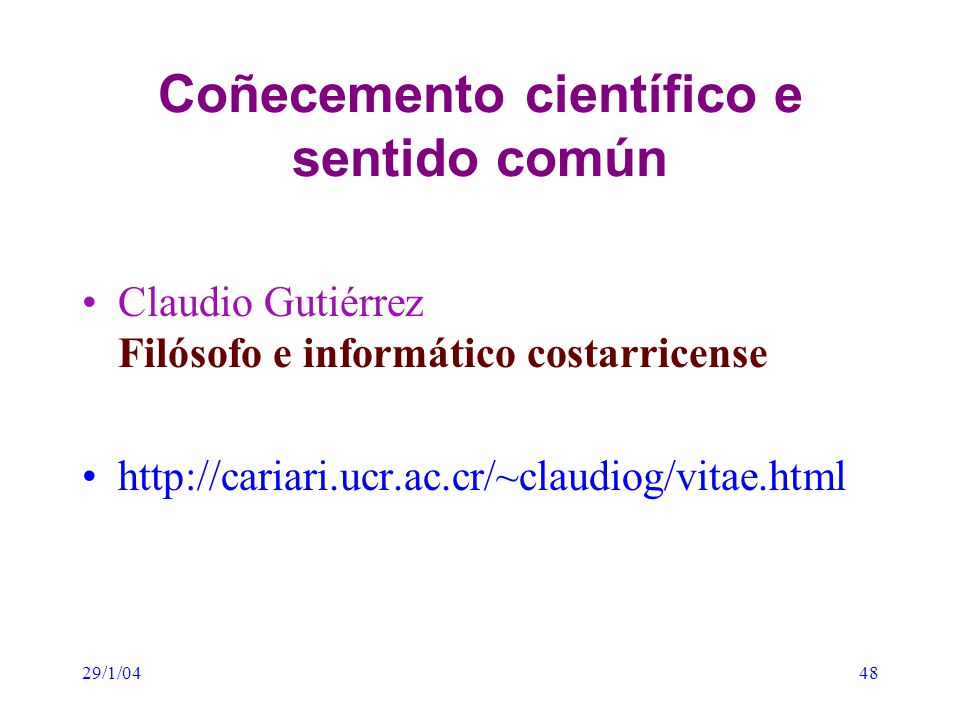 Coñecemento científico e sentido común

• Claudio Gutiérrez
Filósofo e informático costarricense

• http://cariari.ucr.ac.cr/~claudiog/vitae.html

29/1/04

48